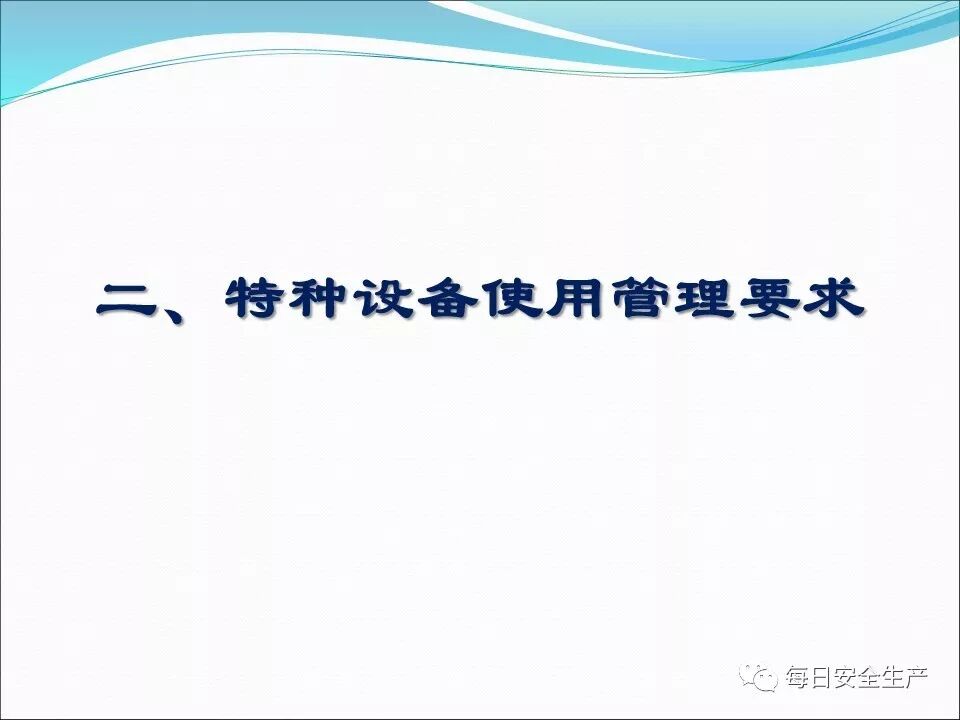 二、特种设备使用管理要求

每日安全生产